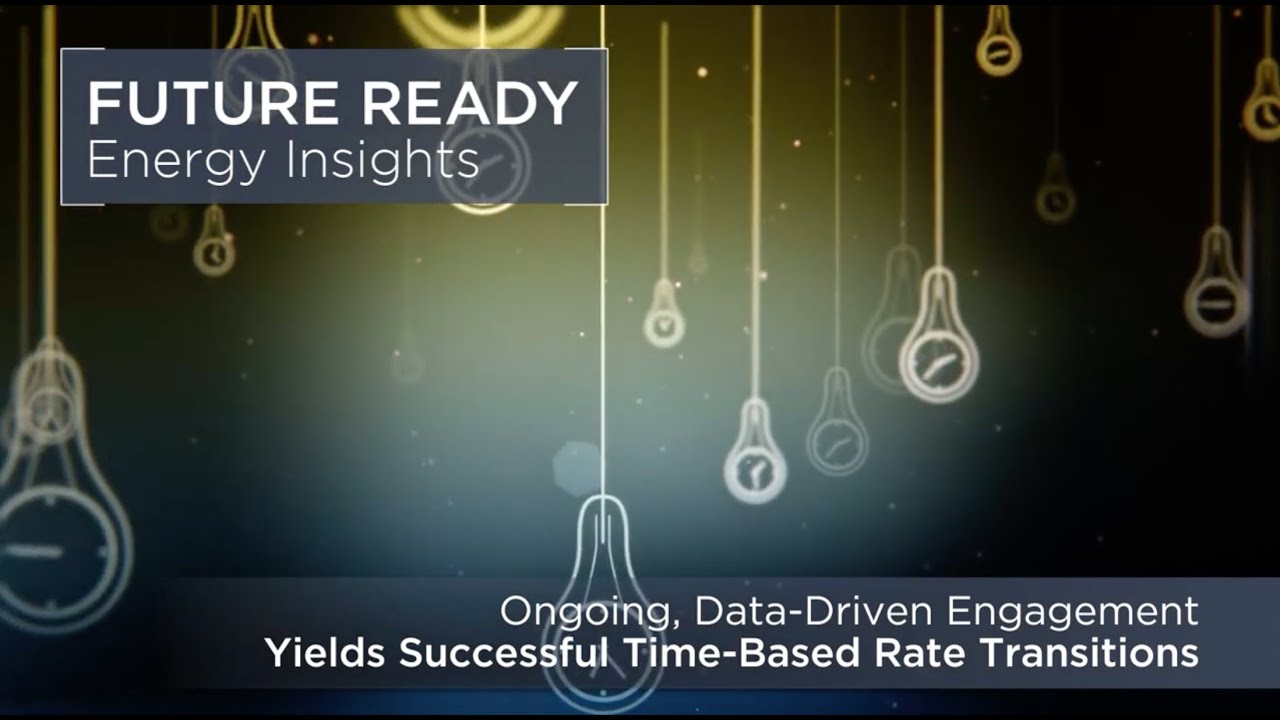 FUTURE READY
Energy Insights

Ongoing, Data-Driven Engagement
Yields Successful Time-Based Rate Transitions